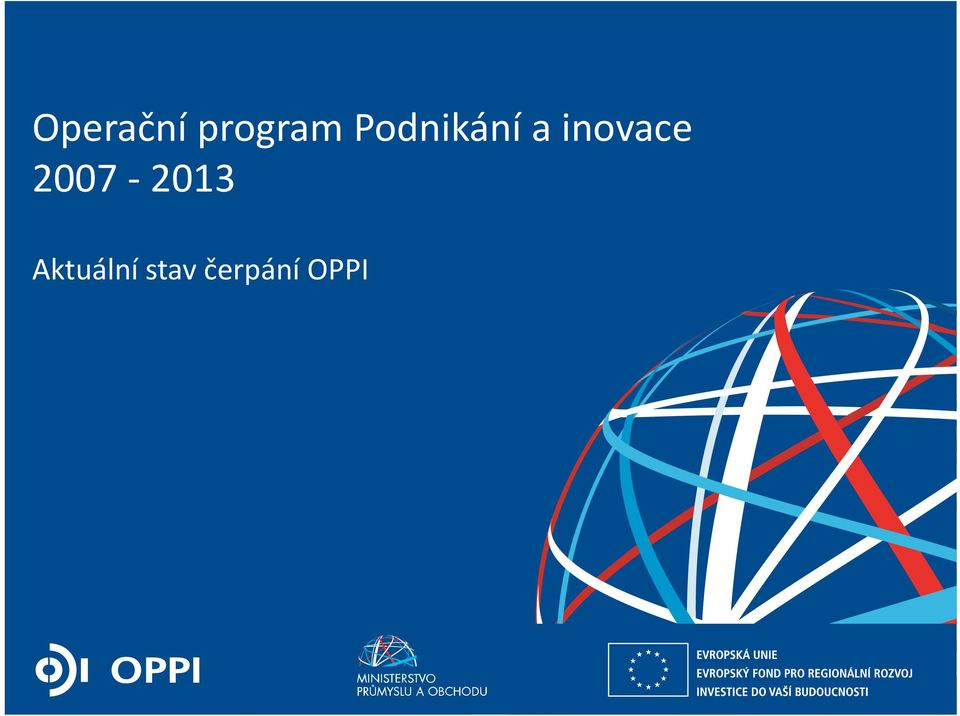 Operační program Podnikání a inovace
2007 - 2013

Aktuální stav čerpání OPPI

OPPI

MINISTERSTVO
PRŮMYSLU A OBCHODU

EVROPSKÁ UNIE
EVROPSKÝ FOND PRO REGIONÁLNÍ ROZVOJ
INVESTICE DO VAŠÍ BUDOUCNOSTI